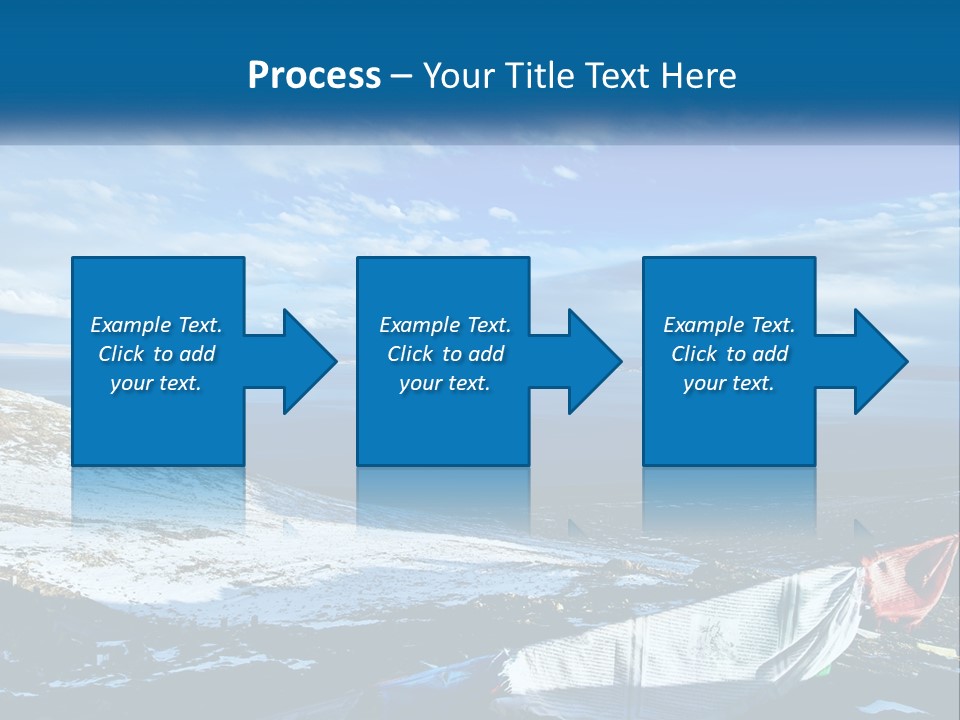 Process – Your Title Text Here

Example Text. Click to add your text.

Example Text. Click to add your text.

Example Text. Click to add your text.